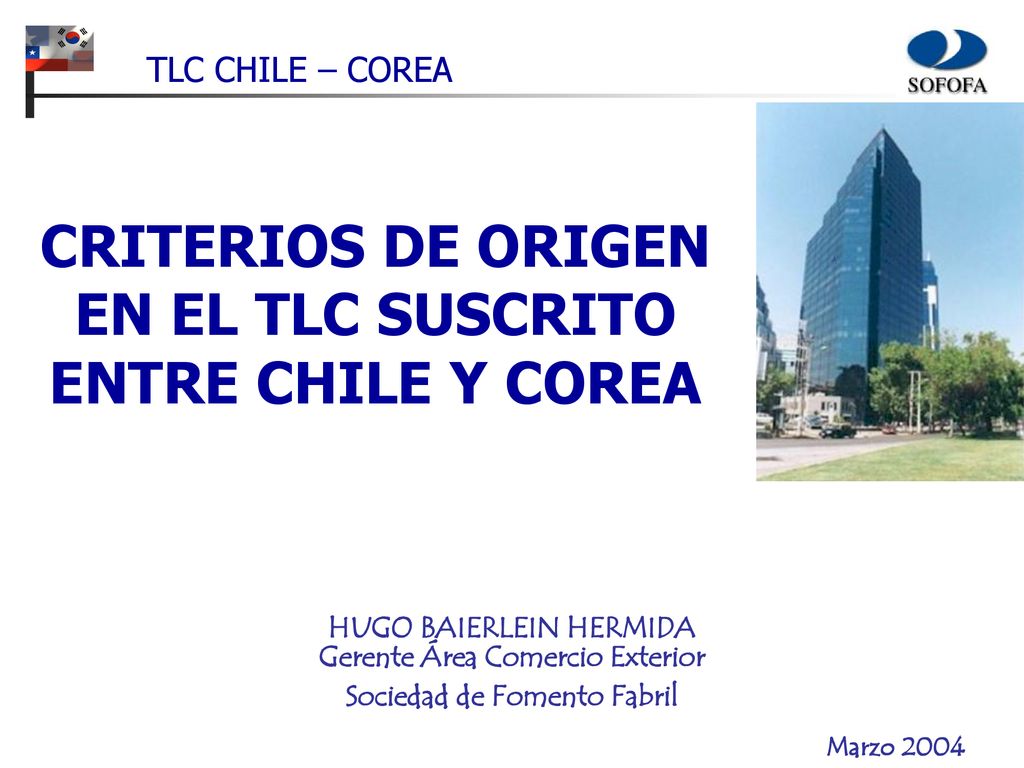 TLC CHILE – COREA

SOFOFA

CRITERIOS DE ORIGEN EN EL TLC SUSCRITO ENTRE CHILE Y COREA

HUGO BAIERLEIN HERMIDA
Gerente Área Comercio Exterior
Sociedad de Fomento Fabril

Marzo 2004